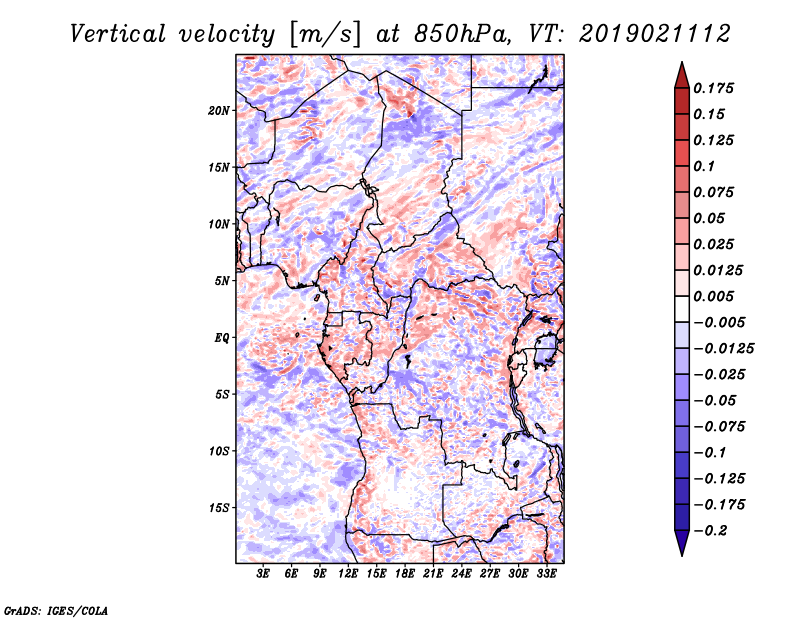 Vertical velocity [m/s] at 850hPa, VT: 2019021112

20N
15N
10N
5N
EQ
5S
10S
15S

3E 6E 9E 12E 15E 18E 21E 24E 27E 30E 33E

0.175
0.15
0.125
0.1
0.075
0.05
0.025
0.0125
0.005
−0.005
−0.0125
−0.025
−0.05
−0.075
−0.1
−0.125
−0.175
−0.2

GrADS: IGES/COLA